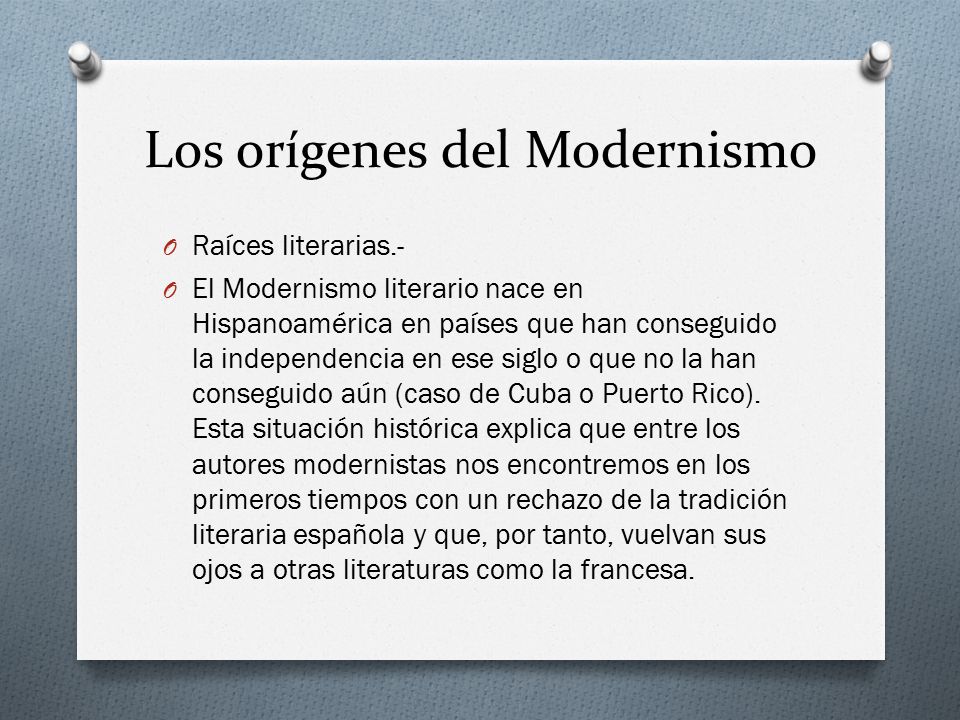 Los orígenes del Modernismo

O Raíces literarias.-

O El Modernismo literario nace en Hispanoamérica en países que han conseguido la independencia en ese siglo o que no la han conseguido aún (caso de Cuba o Puerto Rico). Esta situación histórica explica que entre los autores modernistas nos encontremos en los primeros tiempos con un rechazo de la tradición literaria española y que, por tanto, vuelvan sus ojos a otras literaturas como la francesa.